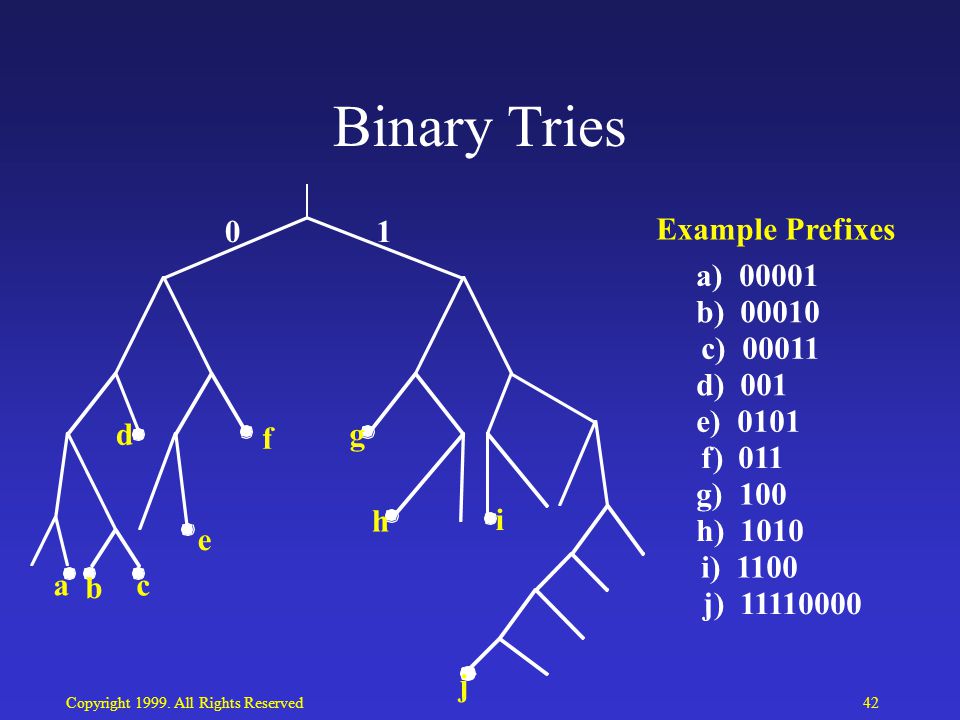 Binary Tries

0 1

d f g

e h i

a b c

j

Example Prefixes

a) 00001
b) 00010
c) 00011
d) 001
e) 0101
f) 011
g) 100
h) 1010
i) 1100
j) 11110000

Copyright 1999. All Rights Reserved

42